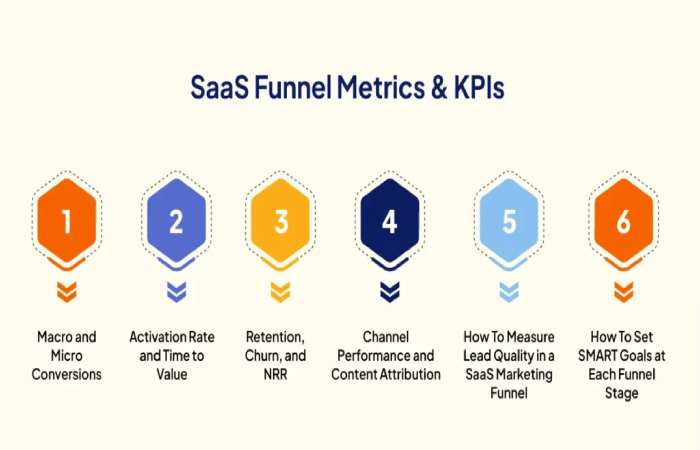 SaaS Funnel Metrics & KPIs

1

Macro and Micro Conversions

2

Activation Rate and Time to Value

3

Retention, Churn, and NRR

4

Channel Performance and Content Attribution

5

How To Measure Lead Quality in a SaaS Marketing Funnel

6

How To Set SMART Goals at Each Funnel Stage